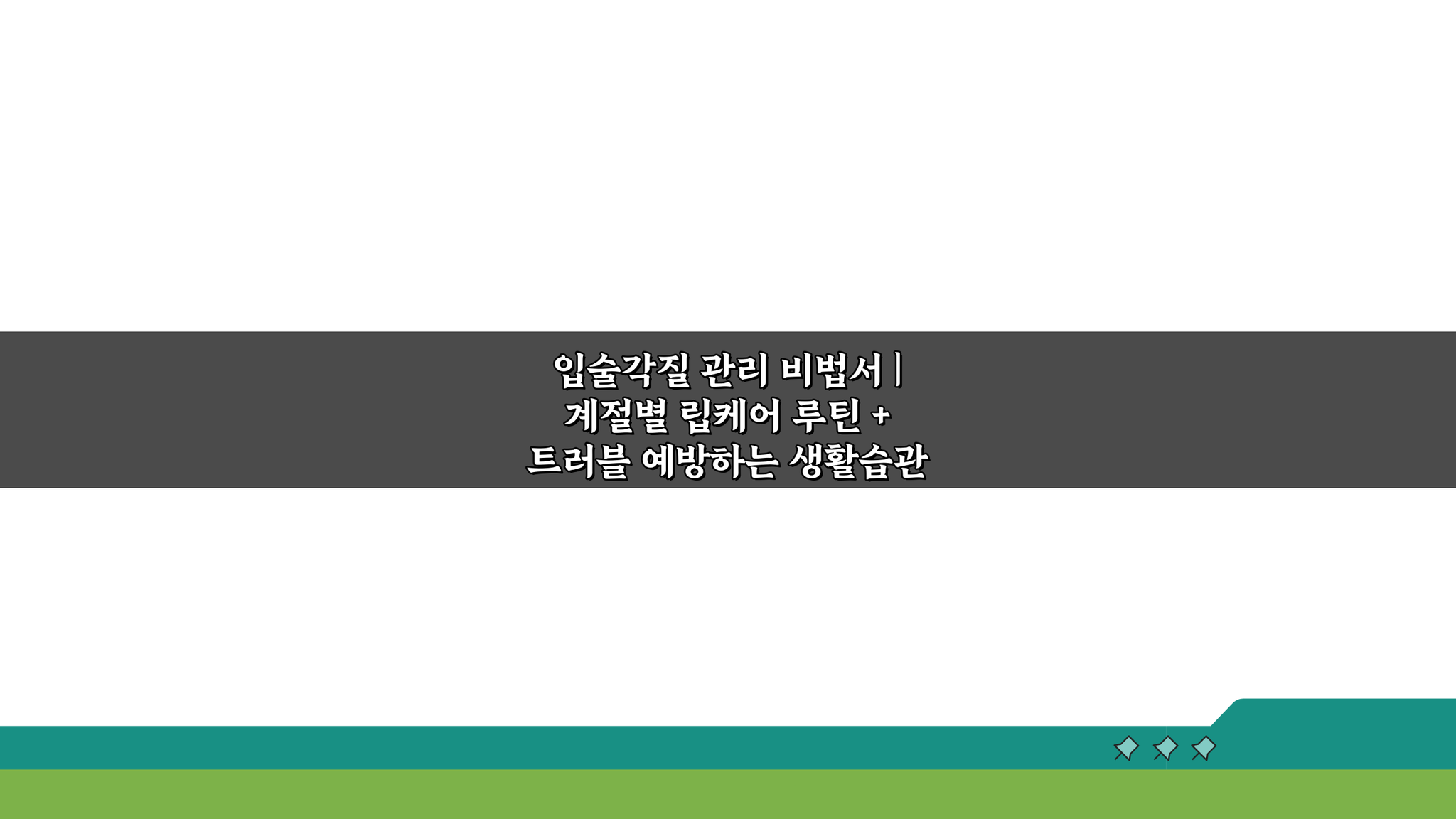 입술각질 관리 비법서 | 계절별 립케어 루틴 + 트러블 예방하는 생활습관